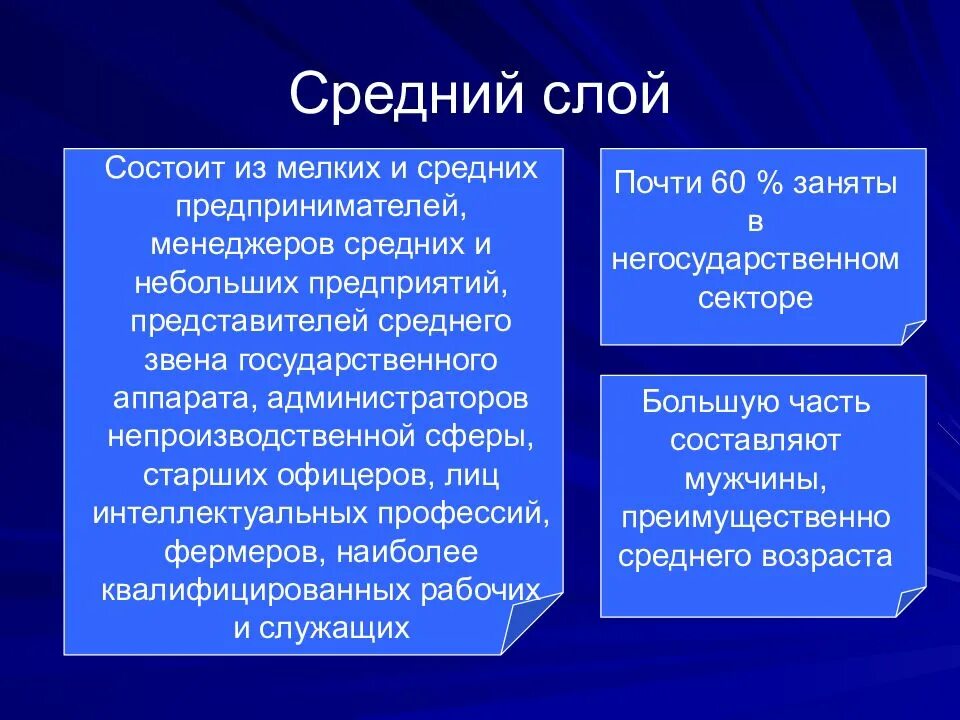 Средний слой

Состоит из мелких и средних предпринимателей, менеджеров средних и небольших предприятий, представителей среднего звена государственного аппарата, администраторов непроизводственной сферы, старших офицеров, лиц интеллектуальных профессий, фермеров, наиболее квалифицированных рабочих и служащих

Почти 60 % заняты в негосударственном секторе

Большую часть составляют мужчины, преимущественно среднего возраста